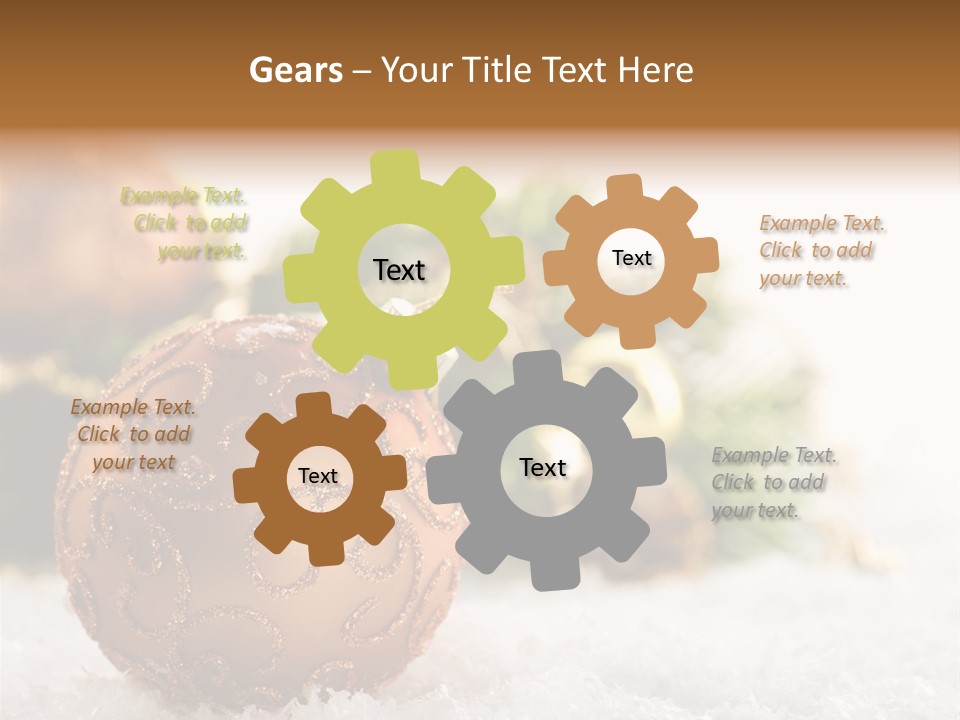 Gears – Your Title Text Here

Example Text. Click to add your text.

Text

Text

Example Text. Click to add your text.

Example Text. Click to add your text

Text

Text

Example Text. Click to add your text.